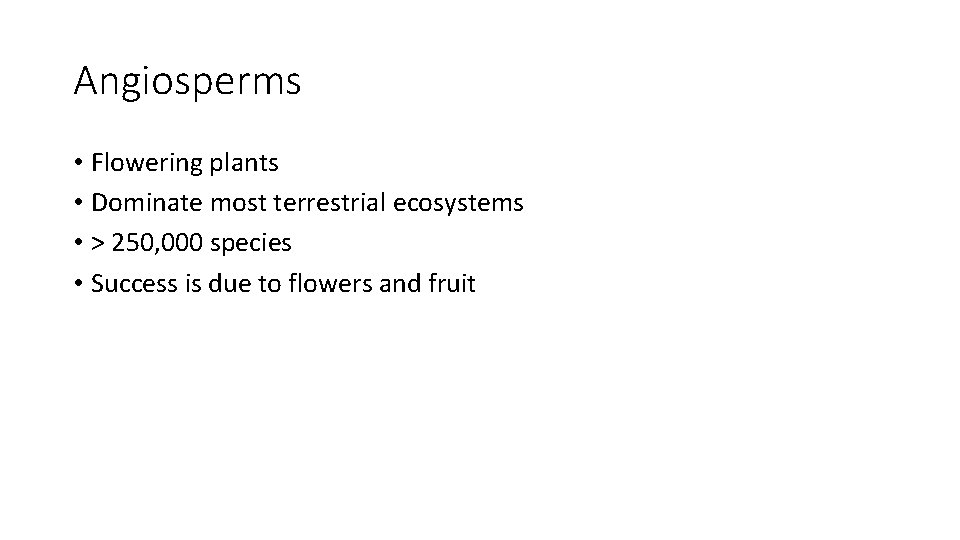 Angiosperms

• Flowering plants
• Dominate most terrestrial ecosystems
• > 250,000 species
• Success is due to flowers and fruit